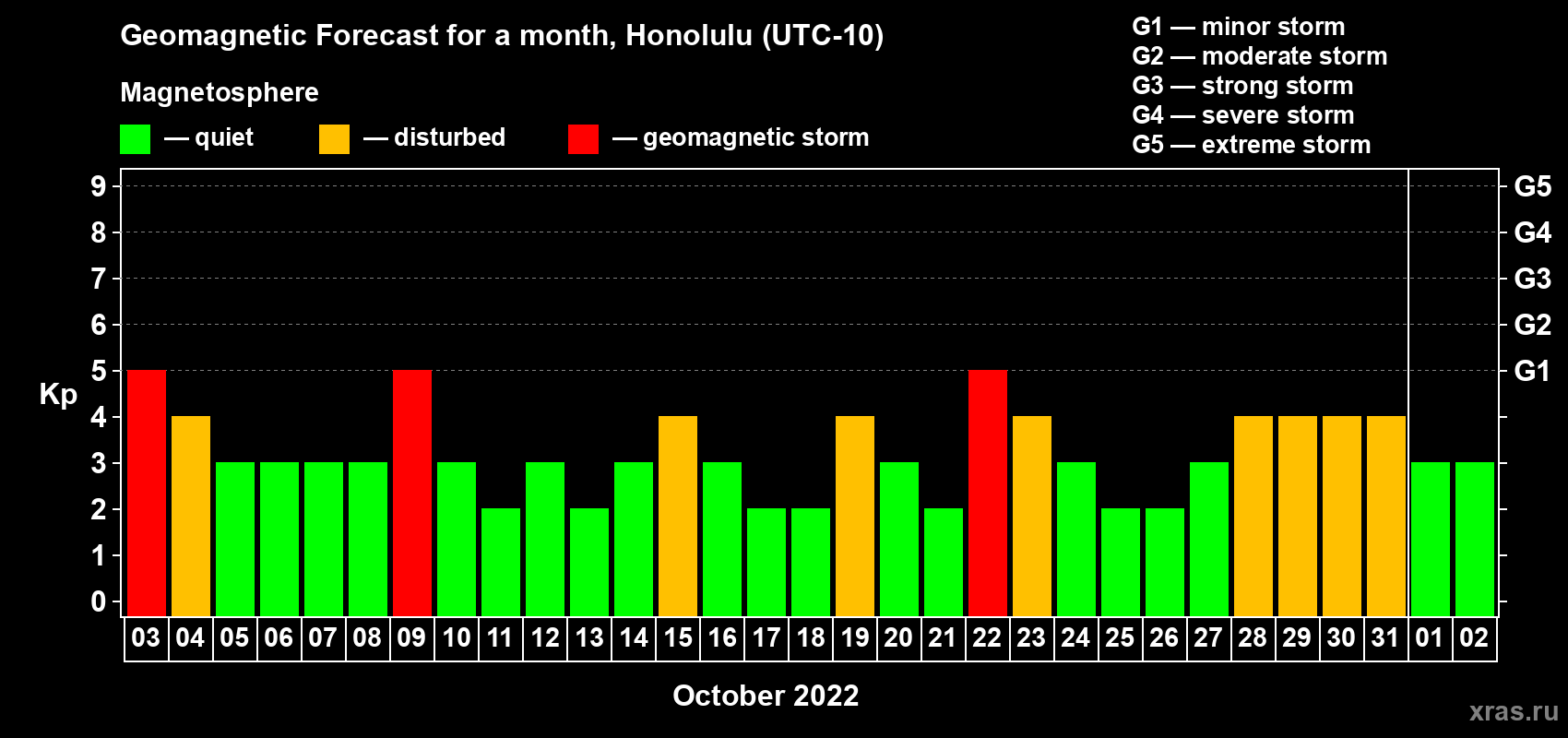 Geomagnetic Forecast for a month, Honolulu (UTC-10)

Magnetosphere

— quiet — disturbed — geomagnetic storm

G1 — minor storm
G2 — moderate storm
G3 — strong storm
G4 — severe storm
G5 — extreme storm

Kp

9
8
7
6
5
4
3
2
1
0

G5
G4
G3
G2
G1

03 04 05 06 07 08 09 10 11 12 13 14 15 16 17 18 19 20 21 22 23 24 25 26 27 28 29 30 31 01 02

October 2022

xras.ru